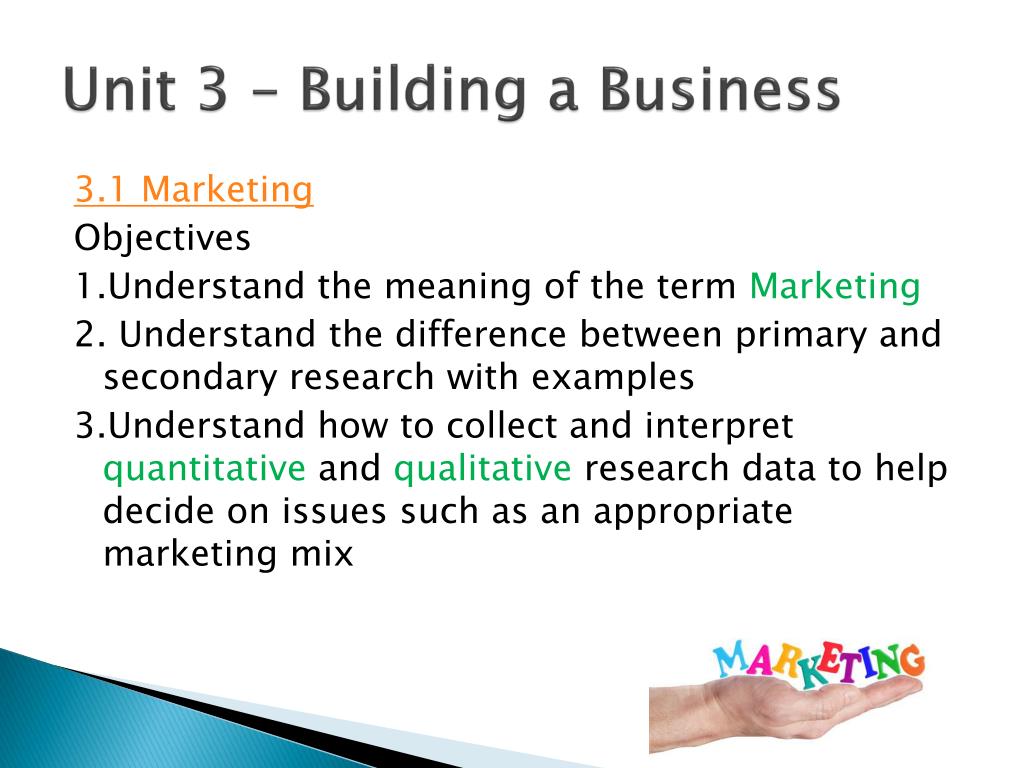 Unit 3 – Building a Business

3.1 Marketing
Objectives
1.Understand the meaning of the term Marketing
2. Understand the difference between primary and secondary research with examples
3.Understand how to collect and interpret quantitative and qualitative research data to help decide on issues such as an appropriate marketing mix

MARKETING